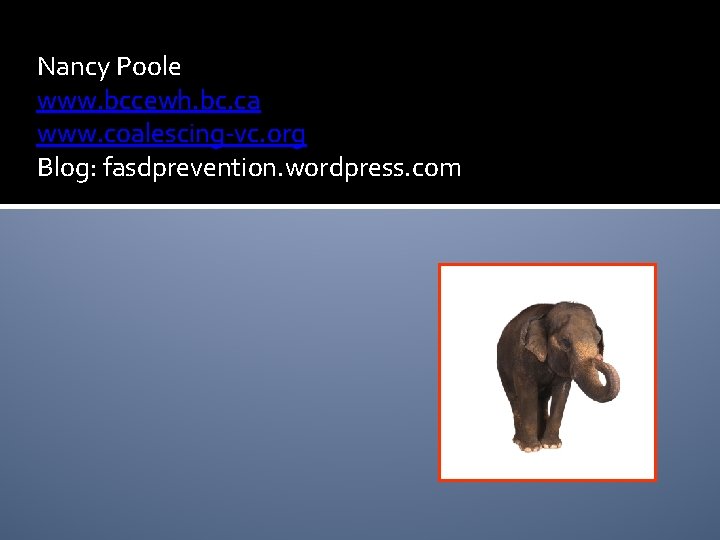 Nancy Poole
www.bccewh.bc.ca
www.coalescing-vc.org
Blog: fasdprevention.wordpress.com